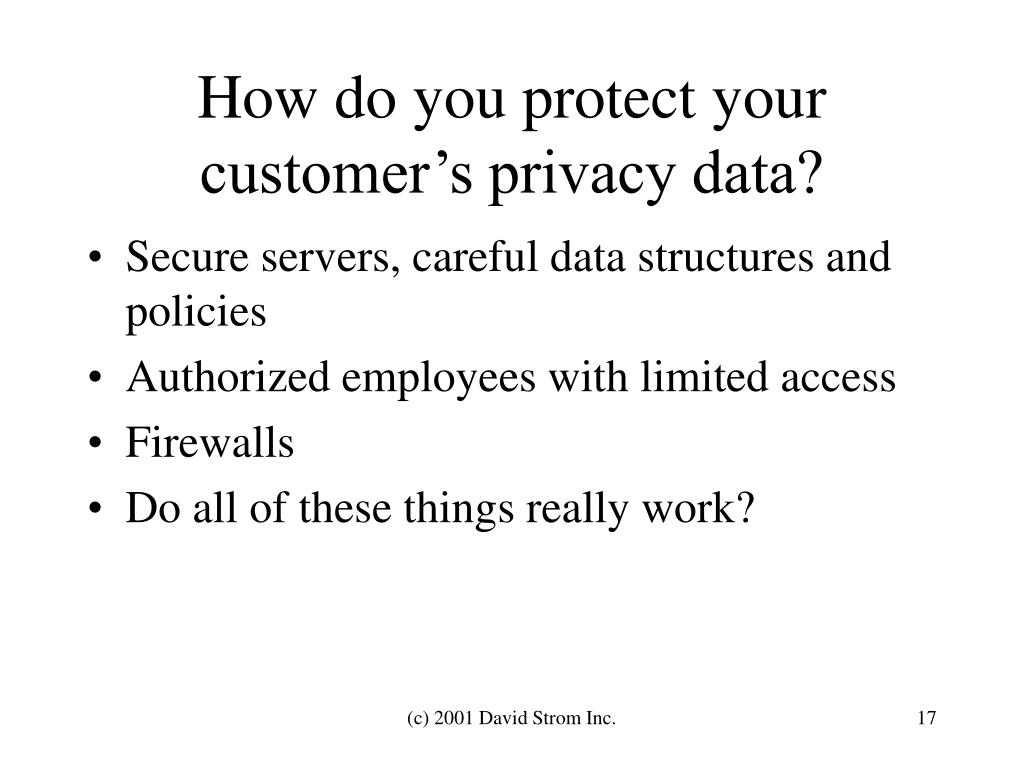 How do you protect your customer’s privacy data?

• Secure servers, careful data structures and policies
• Authorized employees with limited access
• Firewalls
• Do all of these things really work?

(c) 2001 David Strom Inc.

17